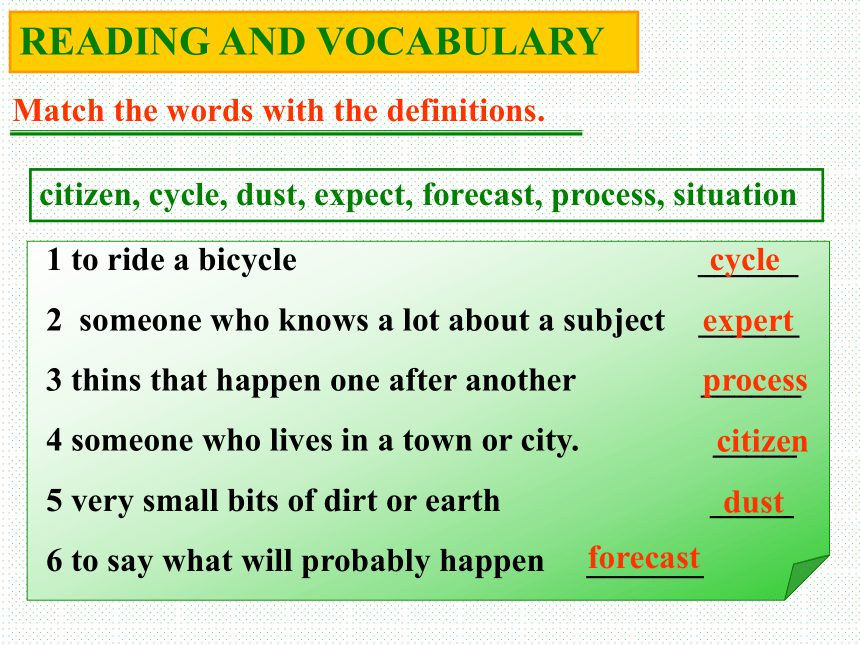 READING AND VOCABULARY

Match the words with the definitions.

citizen, cycle, dust, expect, forecast, process, situation

1 to ride a bicycle cycle

2 someone who knows a lot about a subject expert

3 thins that happen one after another process

4 someone who lives in a town or city. citizen

5 very small bits of dirt or earth dust

6 to say what will probably happen forecast